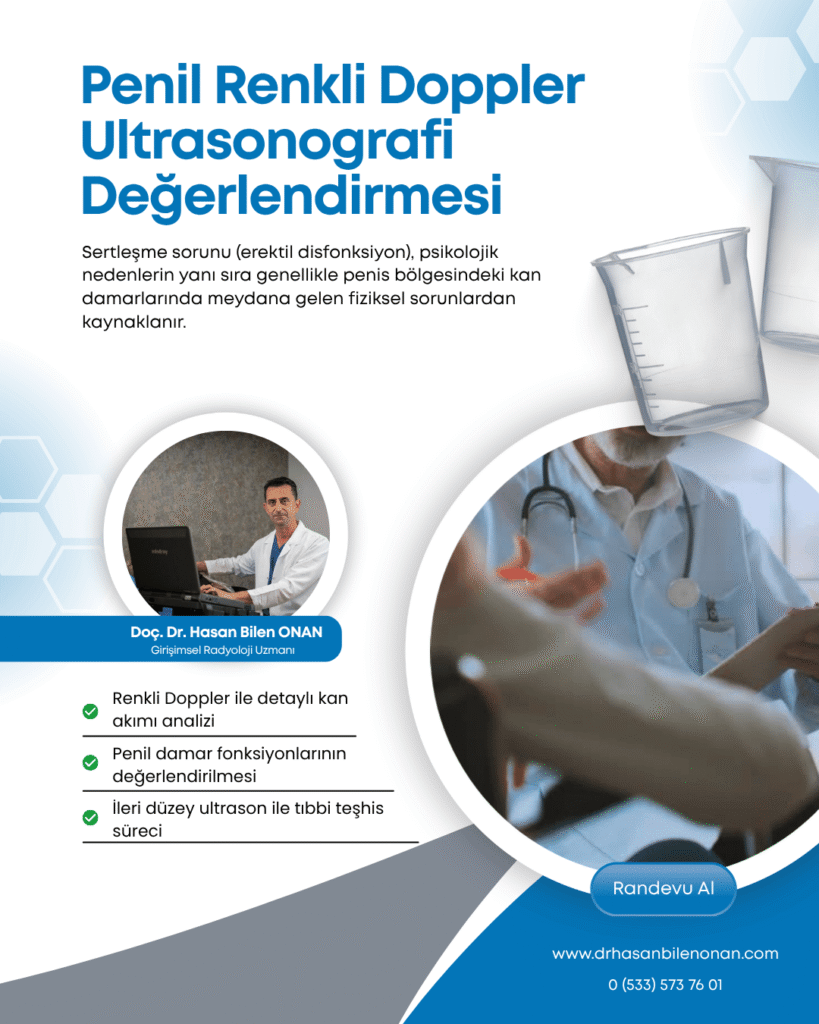 Penil Renkli Doppler Ultrasonografi Değerlendirmesi

Sertleşme sorunu (erektil disfonksiyon), psikolojik nedenlerin yanı sıra genellikle penis bölgesindeki kan damarlarında meydana gelen fiziksel sorunlardan kaynaklanır.

Doç. Dr. Hasan Bilen ONAN
Girişimsel Radyoloji Uzmanı

Renkli Doppler ile detaylı kan akımı analizi

Penil damar fonksiyonlarının değerlendirilmesi

İleri düzey ultrason ile tıbbi teşhis süreci

Randevu Al

www.drhasanbilenonan.com
0 (533) 573 76 01